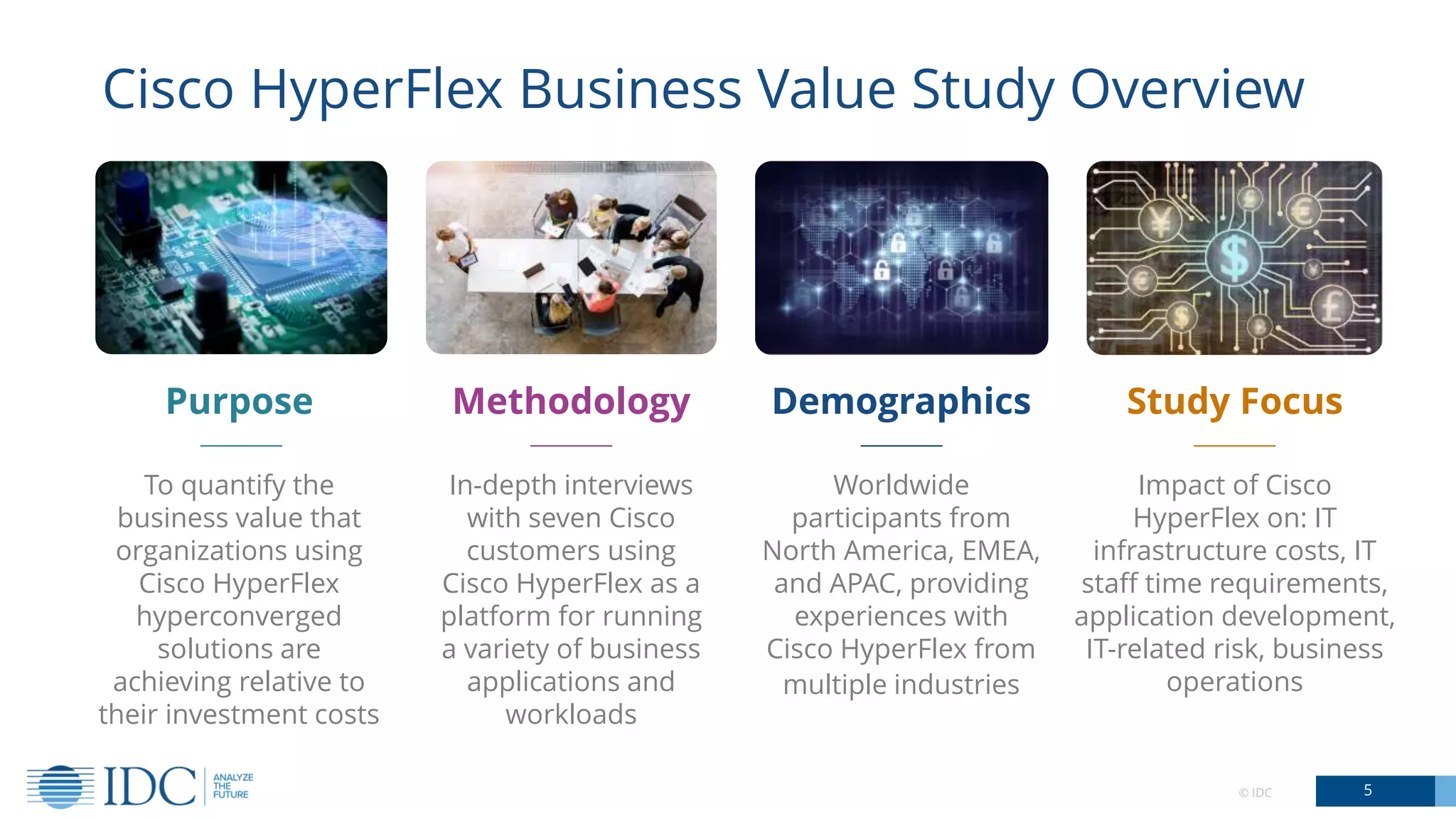 Cisco HyperFlex Business Value Study Overview

Purpose

To quantify the business value that organizations using Cisco HyperFlex hyperconverged solutions are achieving relative to their investment costs

Methodology

In-depth interviews with seven Cisco customers using Cisco HyperFlex as a platform for running a variety of business applications and workloads

Demographics

Worldwide participants from North America, EMEA, and APAC, providing experiences with Cisco HyperFlex from multiple industries

Study Focus

Impact of Cisco HyperFlex on: IT infrastructure costs, IT staff time requirements, application development, IT-related risk, business operations

IDC ANALYZE THE FUTURE

© IDC

5